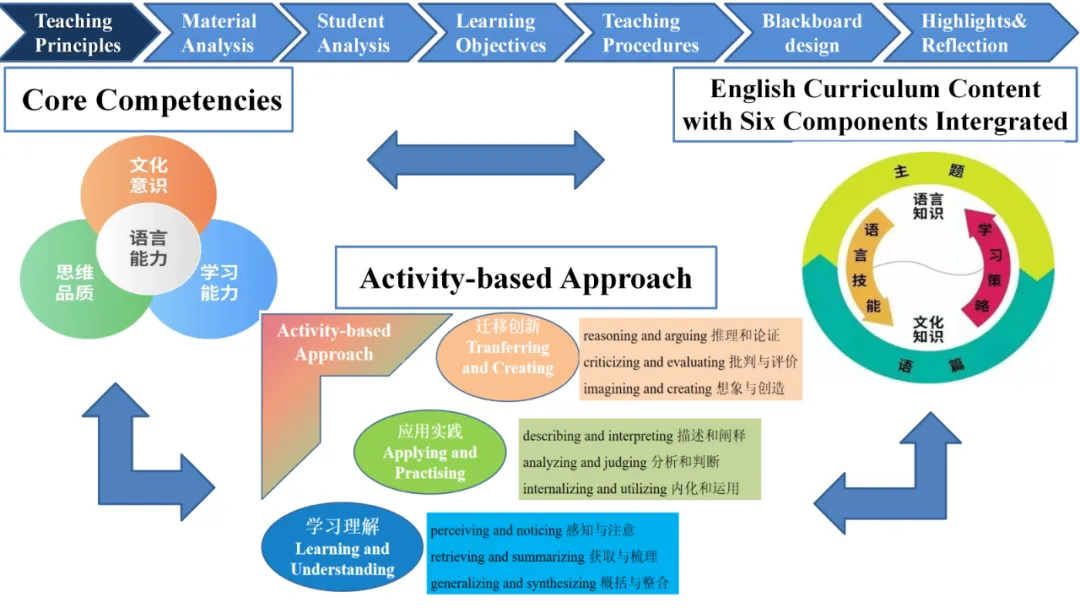 Teaching Principles
Material Analysis
Student Analysis
Learning Objectives
Teaching Procedures
Blackboard design
Highlights& Reflection

Core Competencies

English Curriculum Content with Six Components Intergrated

文化意识
语言能力
思维品质
学习能力

主题
语言知识
语言技能
学习策略
文化知识
语篇

Activity-based Approach

Activity-based Approach

迁移创新
Tranferring and Creating
reasoning and arguing 推理和论证
criticizing and evaluating 批判与评价
imagining and creating 想象与创造

应用实践
Applying and Practising
describing and interpreting 描述和阐释
analyzing and judging 分析和判断
internalizing and utilizing 内化和运用

学习理解
Learning and Understanding
perceiving and noticing 感知与注意
retrieving and summarizing 获取与梳理
generalizing and synthesizing 概括与整合